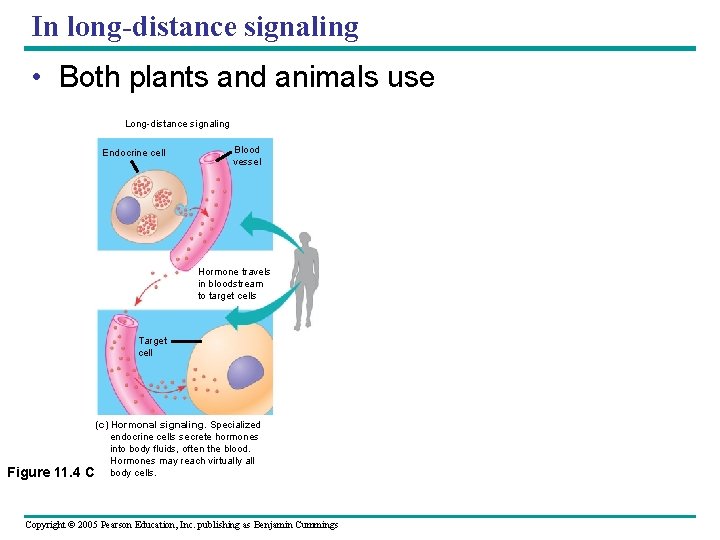 In long-distance signaling

• Both plants and animals use

Long-distance signaling

Endocrine cell

Blood vessel

Hormone travels in bloodstream to target cells

Target cell

(c) Hormonal signaling. Specialized endocrine cells secrete hormones into body fluids, often the blood. Hormones may reach virtually all body cells.

Figure 11.4 C

Copyright © 2005 Pearson Education, Inc. publishing as Benjamin Cummings